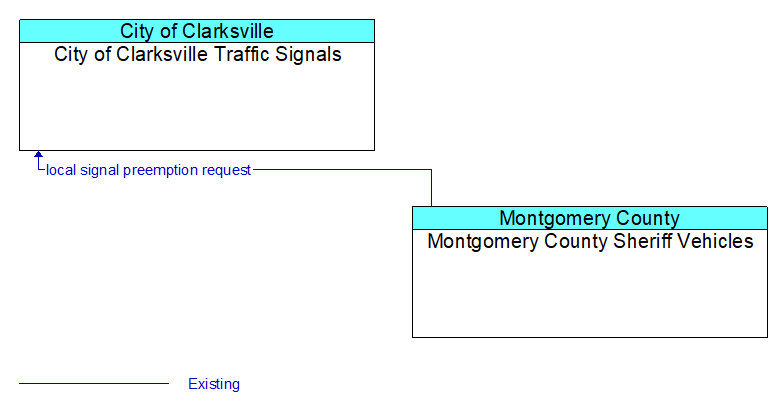 City of Clarksville
City of Clarksville Traffic Signals

local signal preemption request

Montgomery County
Montgomery County Sheriff Vehicles

Existing